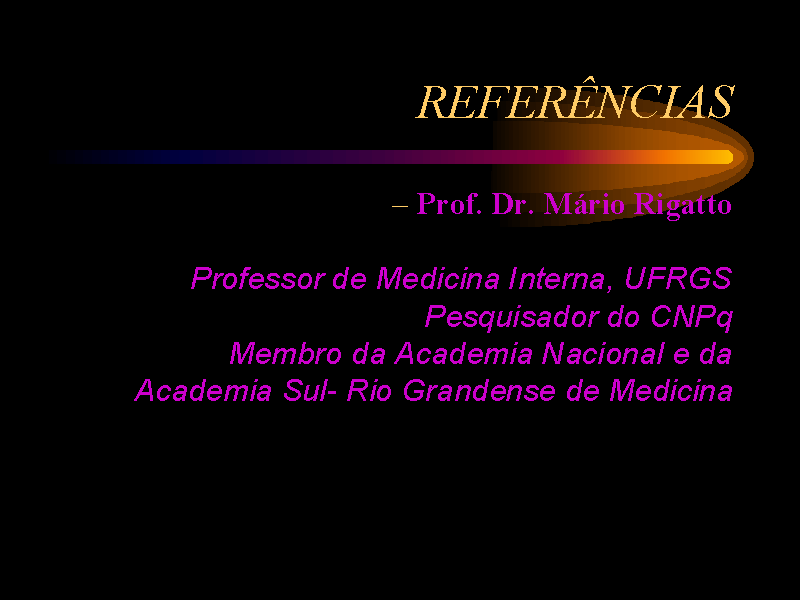 REFERÊNCIAS

– Prof. Dr. Mário Rigatto

Professor de Medicina Interna, UFRGS
Pesquisador do CNPq
Membro da Academia Nacional e da Academia Sul- Rio Grandense de Medicina